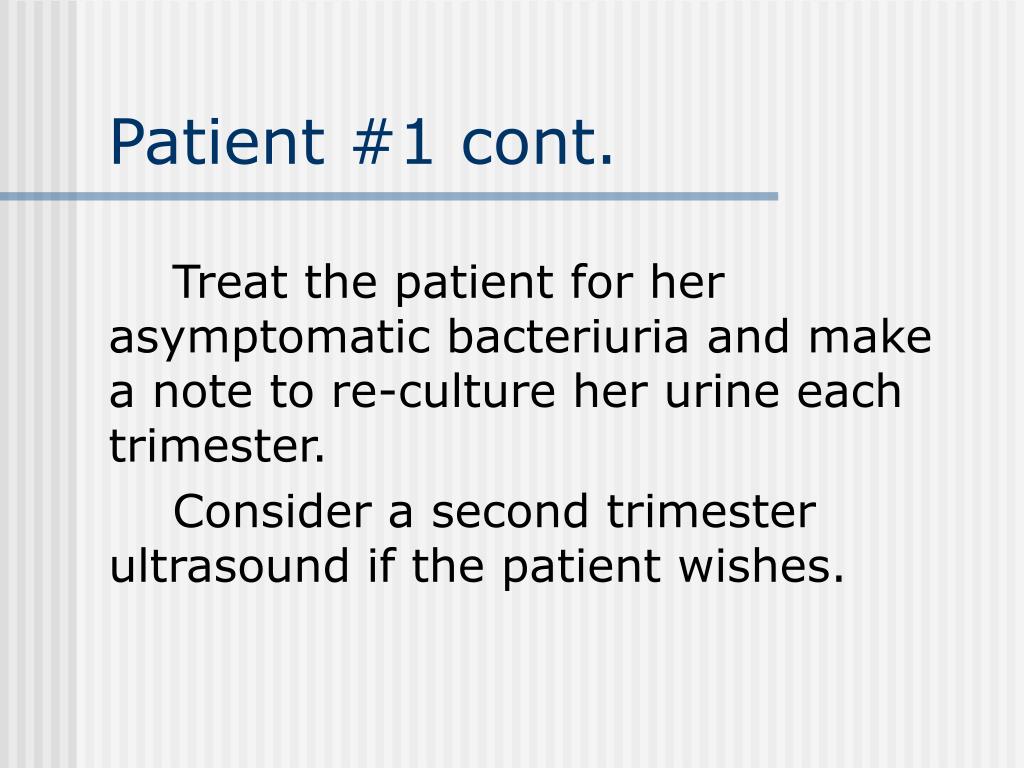 Patient #1 cont.

Treat the patient for her asymptomatic bacteriuria and make a note to re-culture her urine each trimester.

Consider a second trimester ultrasound if the patient wishes.